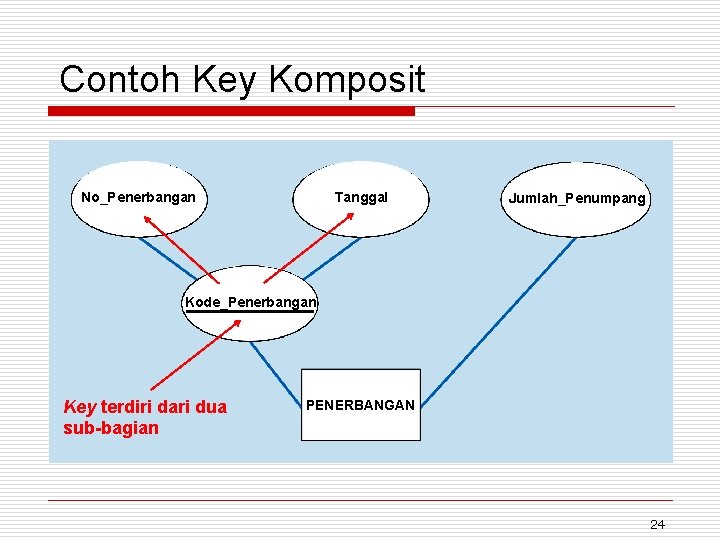 Contoh Key Komposit

No_Penerbangan

Tanggal

Jumlah_Penumpang

Kode_Penerbangan

Key terdiri dari dua sub-bagian

PENERBANGAN

24